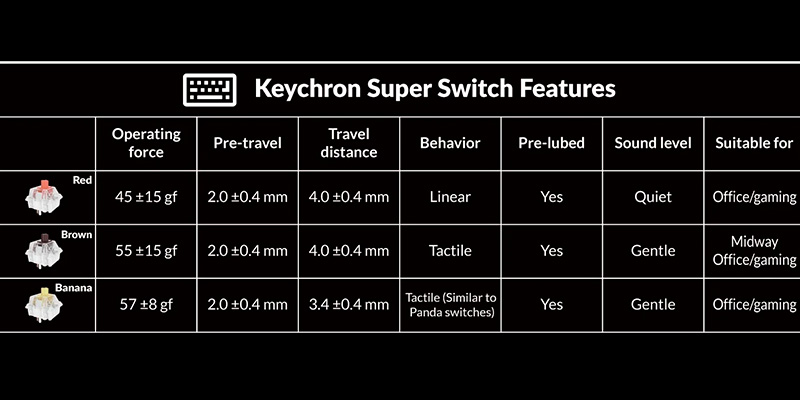 Keychron Super Switch Features

| | Operating force | Pre-travel | Travel distance | Behavior | Pre-lubed | Sound level | Suitable for |
|---|---|---|---|---|---|---|---|
| Red | 45 ±15 gf | 2.0 ±0.4 mm | 4.0 ±0.4 mm | Linear | Yes | Quiet | Office/gaming |
| Brown | 55 ±15 gf | 2.0 ±0.4 mm | 4.0 ±0.4 mm | Tactile | Yes | Gentle | Midway Office/gaming |
| Banana | 57 ±8 gf | 2.0 ±0.4 mm | 3.4 ±0.4 mm | Tactile (Similar to Panda switches) | Yes | Gentle | Office/gaming |